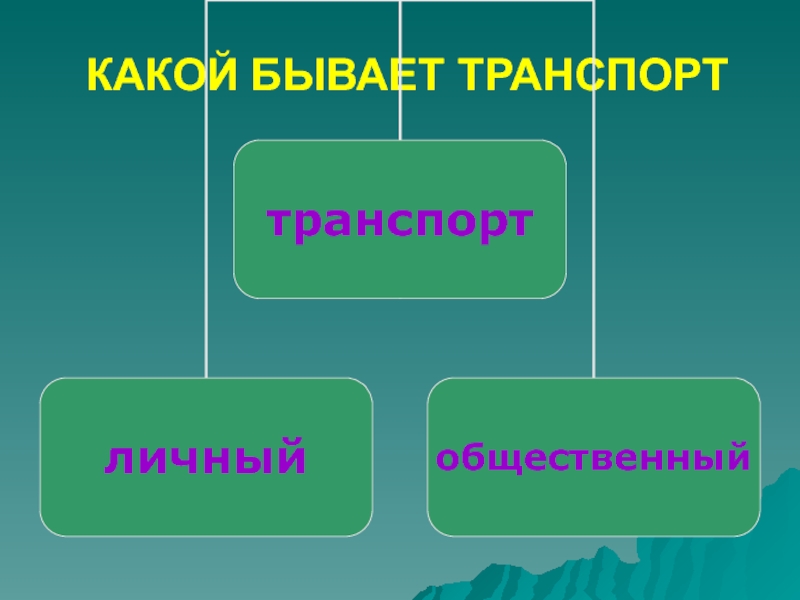 КАКОЙ БЫВАЕТ ТРАНСПОРТ

транспорт

личный

общественный